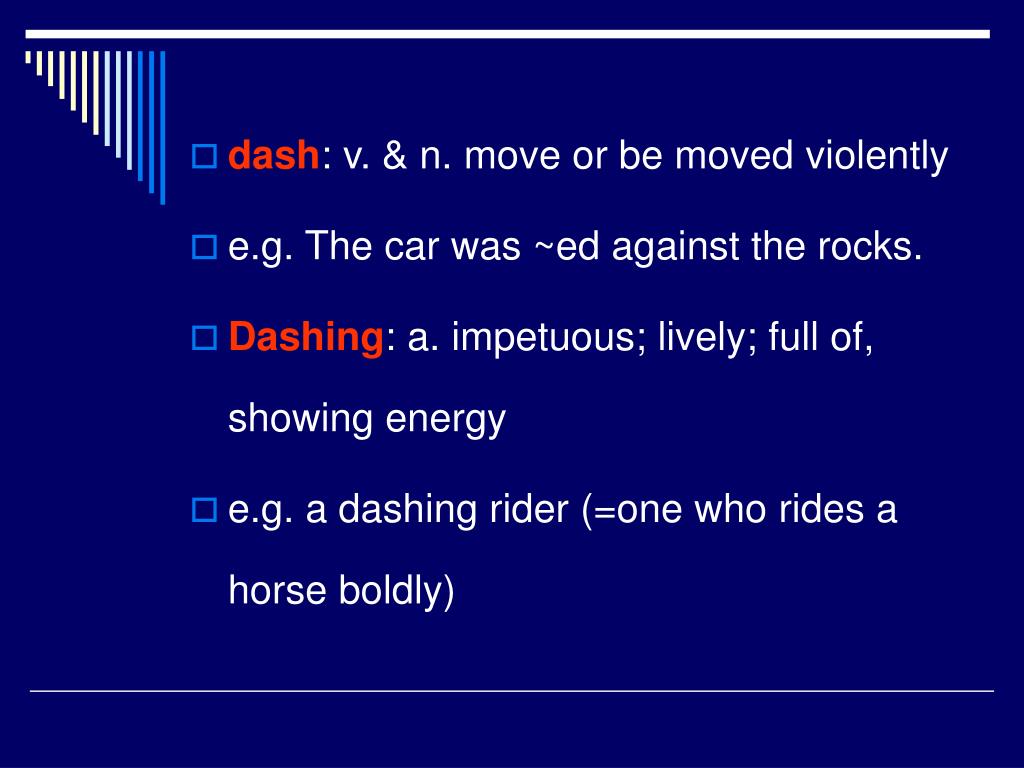 dash: v. & n. move or be moved violently

e.g. The car was ~ed against the rocks.

Dashing: a. impetuous; lively; full of, showing energy

e.g. a dashing rider (=one who rides a horse boldly)